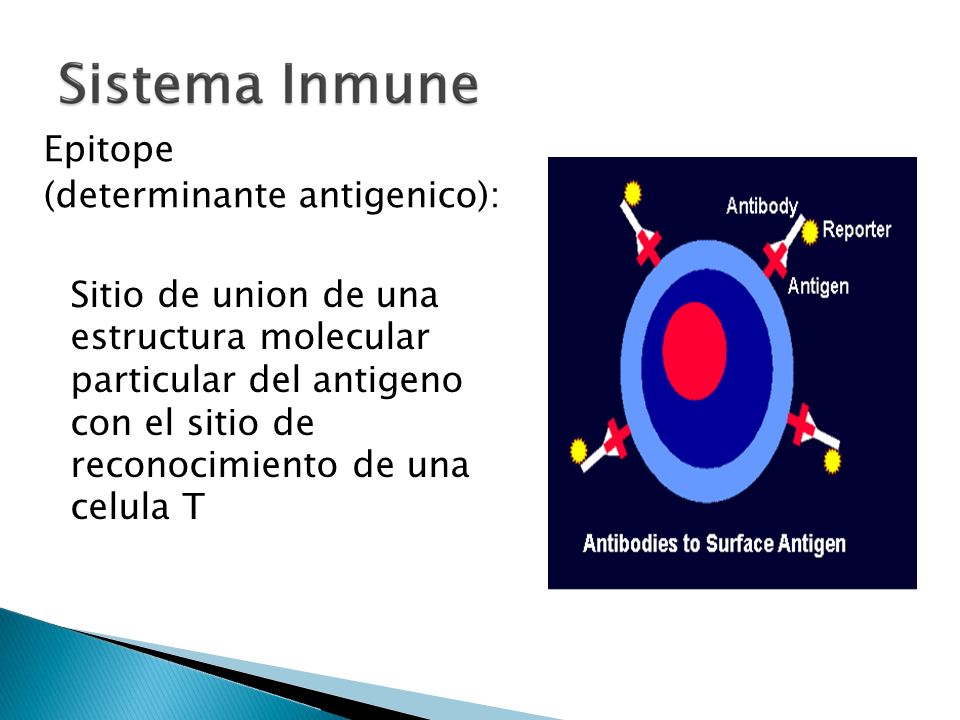 Sistema Inmune

Epitope
(determinante antigenico):

Sitio de union de una estructura molecular particular del antigeno con el sitio de reconocimiento de una celula T

Antibody
Reporter
Antigen
Antibodies to Surface Antigen